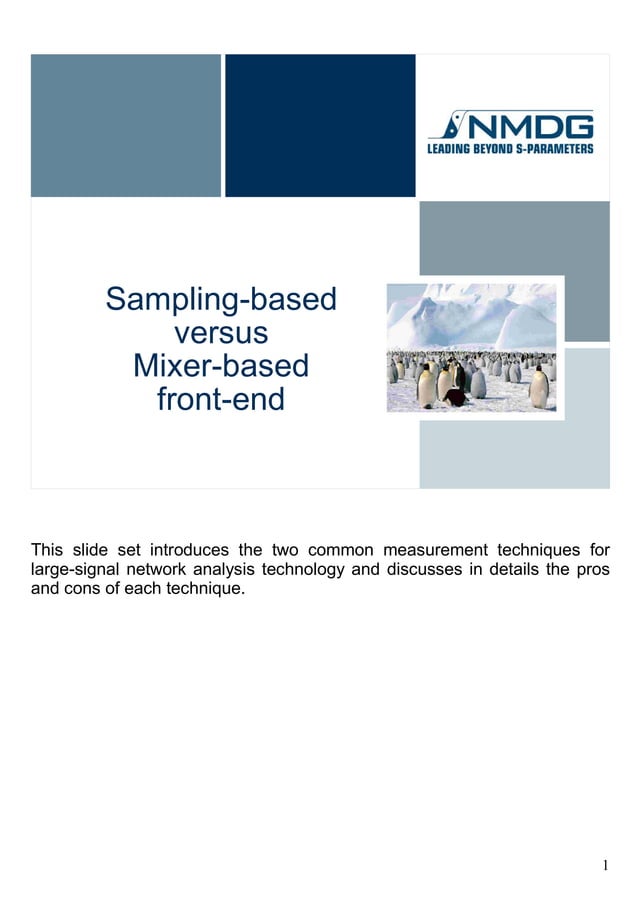 NMDG
LEADING BEYOND S-PARAMETERS

Sampling-based versus Mixer-based front-end

This slide set introduces the two common measurement techniques for large-signal network analysis technology and discusses in details the pros and cons of each technique.

1